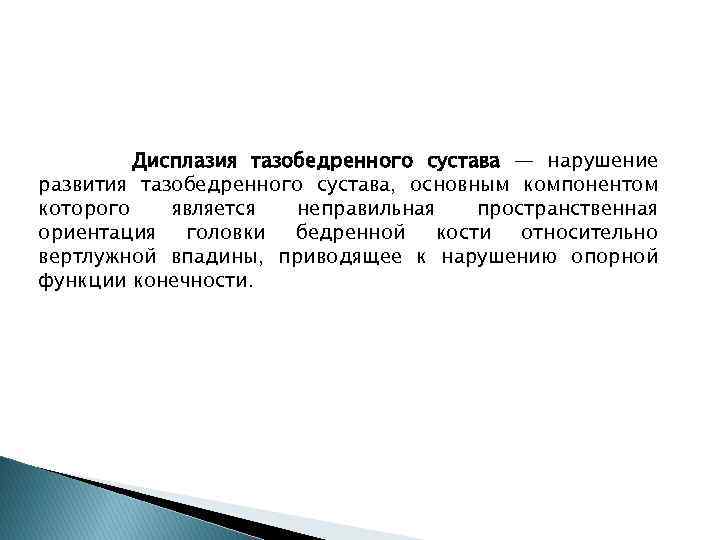 Дисплазия тазобедренного сустава — нарушение развития тазобедренного сустава, основным компонентом которого является неправильная пространственная ориентация головки бедренной кости относительно вертлужной впадины, приводящее к нарушению опорной функции конечности.